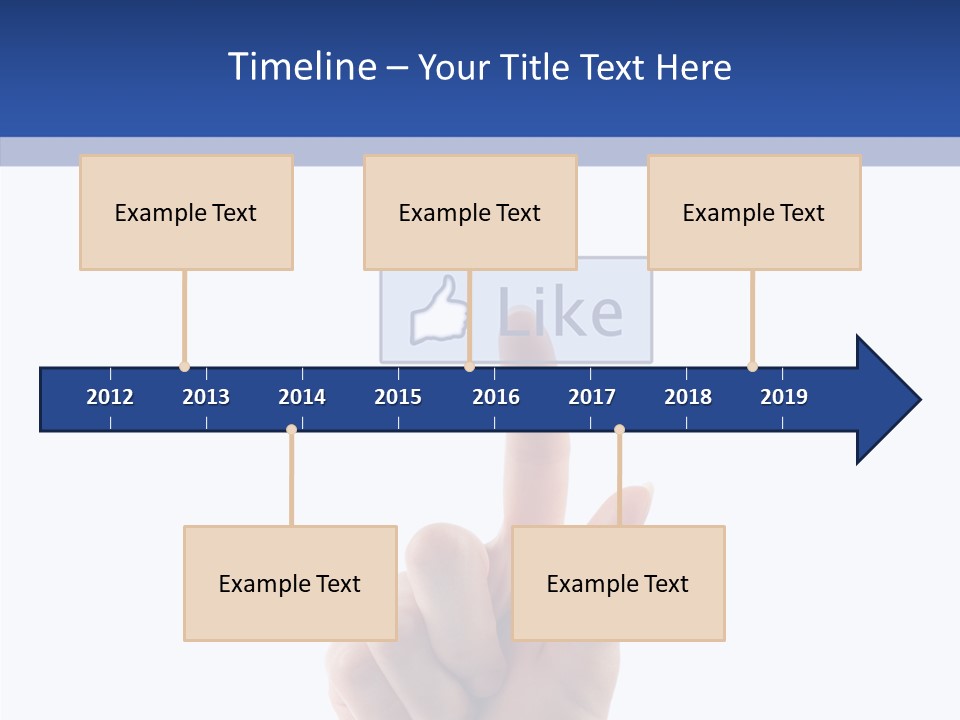 Timeline – Your Title Text Here

Example Text

Example Text

Example Text

Like

2012 2013 2014 2015 2016 2017 2018 2019

Example Text

Example Text